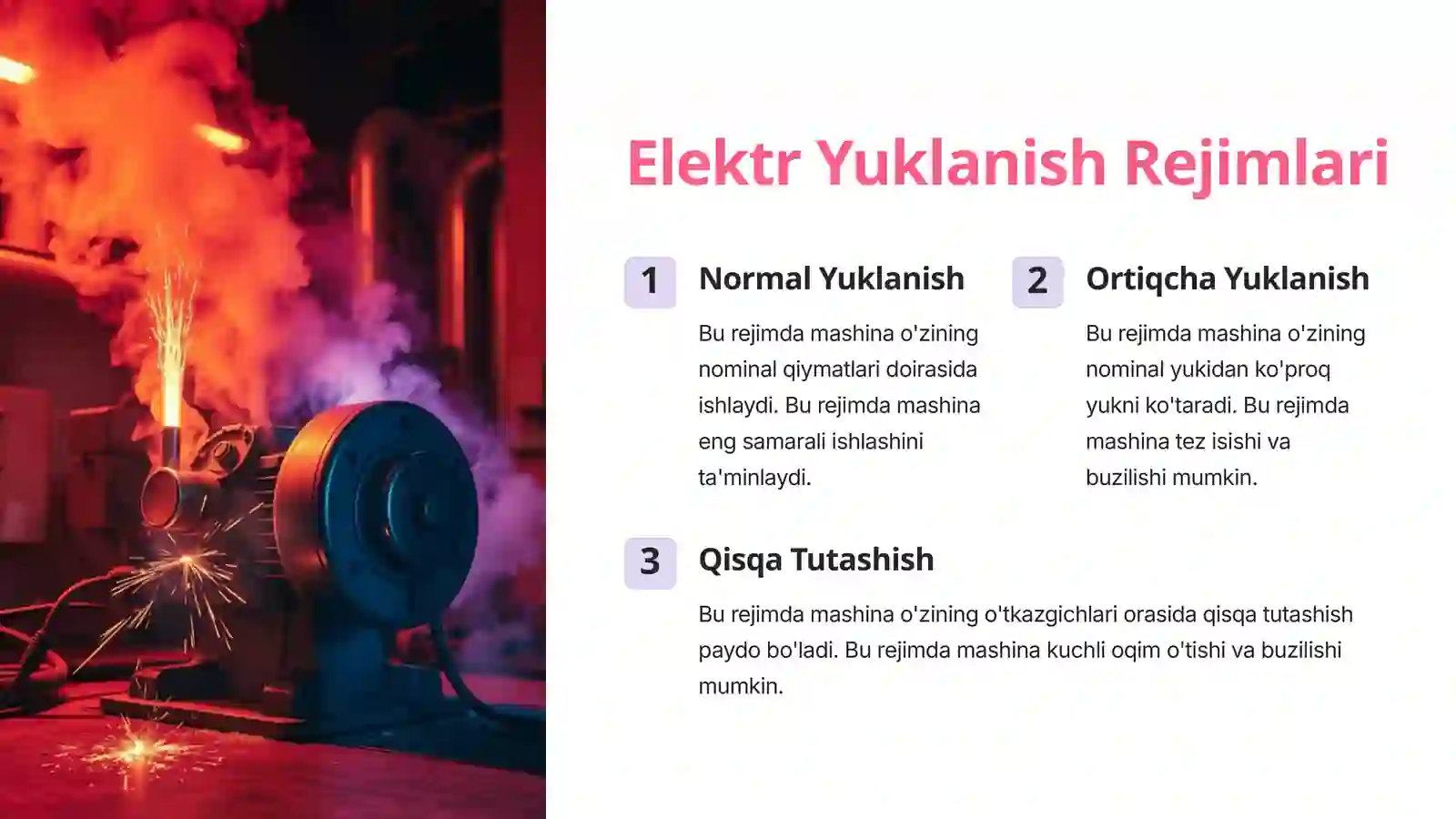 Elektr Yuklanish Rejimlari

1

Normal Yuklanish

Bu rejimda mashina o'zining nominal qiymatlari doirasida ishlaydi. Bu rejimda mashina eng samarali ishlashini ta'minlaydi.

2

Ortiqcha Yuklanish

Bu rejimda mashina o'zining nominal yukidan ko'proq yukni ko'taradi. Bu rejimda mashina tez isishi va buzilishi mumkin.

3

Qisqa Tutashish

Bu rejimda mashina o'zining o'tkazgichlari orasida qisqa tutashish paydo bo'ladi. Bu rejimda mashina kuchli oqim o'tishi va buzilishi mumkin.